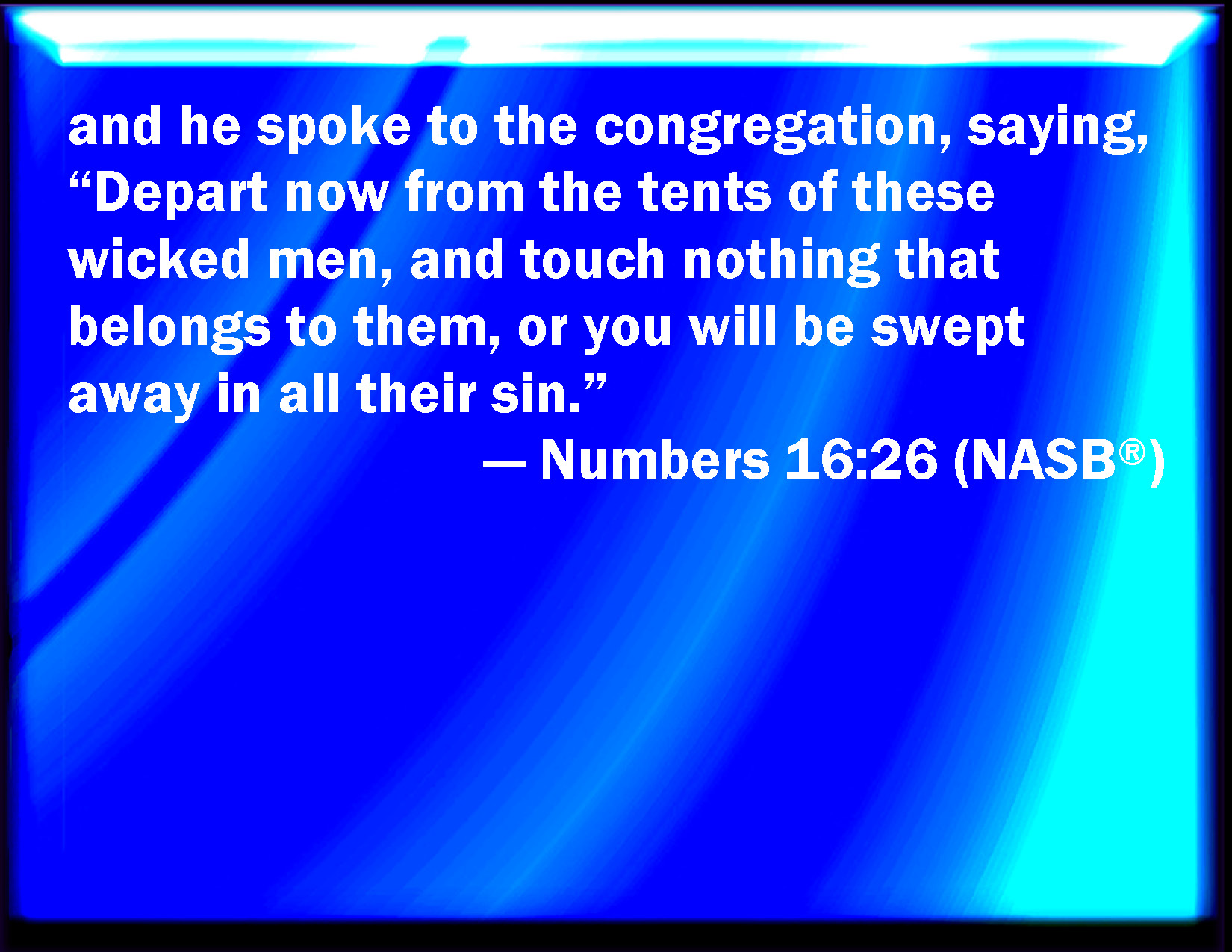 and he spoke to the congregation, saying, "Depart now from the tents of these wicked men, and touch nothing that belongs to them, or you will be swept away in all their sin."

— Numbers 16:26 (NASB®)